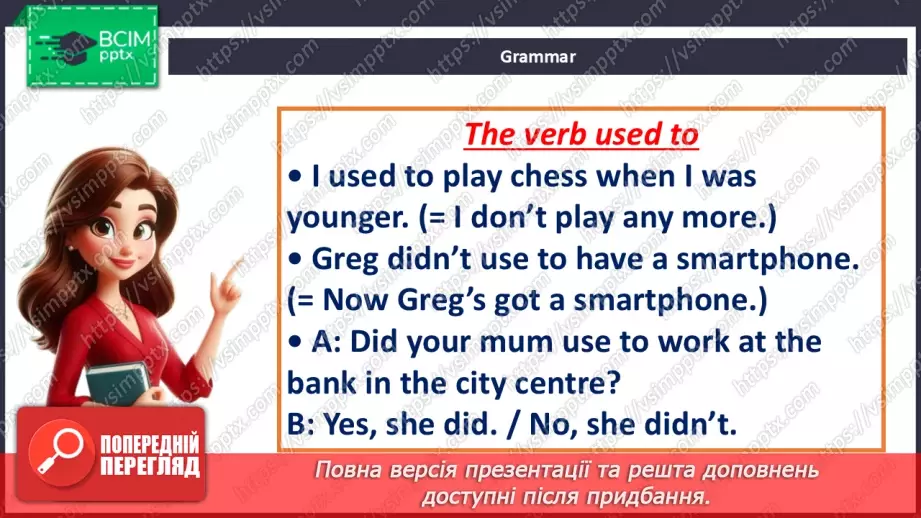 ВСІМ pptx

Grammar

The verb used to

• I used to play chess when I was younger. (= I don't play any more.)

• Greg didn't use to have a smartphone. (= Now Greg's got a smartphone.)

• A: Did your mum use to work at the bank in the city centre?

B: Yes, she did. / No, she didn't.

ПОПЕРЕДНІЙ ПЕРЕГЛЯД

Повна версія презентації та решта доповнень доступні після придбання.

https://vsimpptx.com